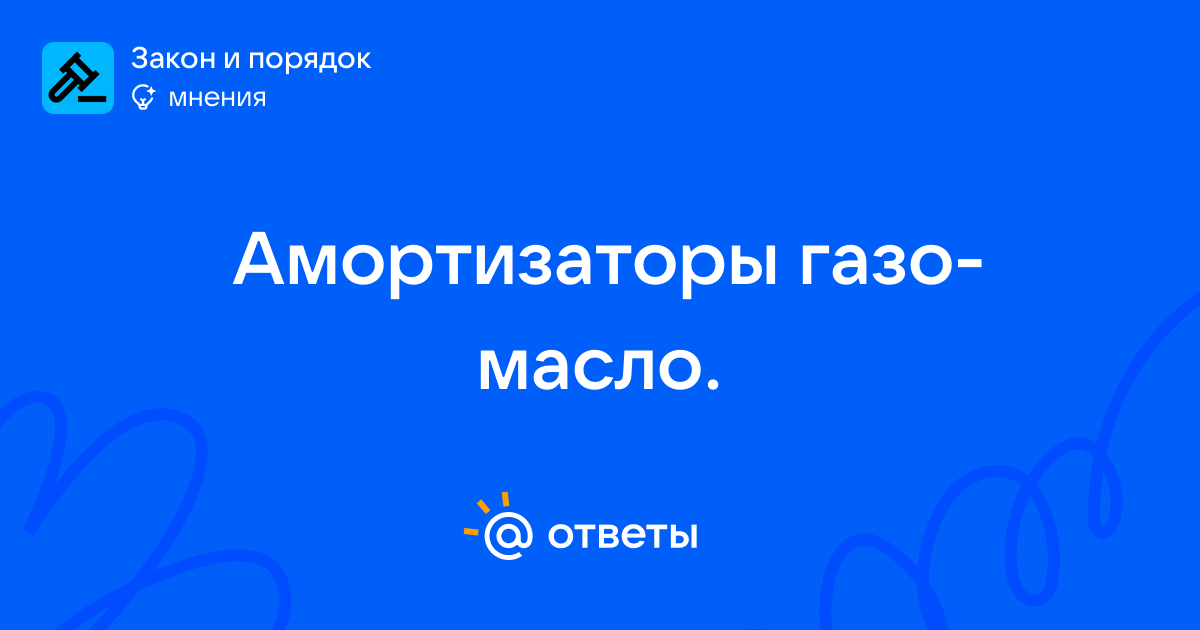 Закон и порядок
мнения

Амортизаторы газо-масло.

ответы